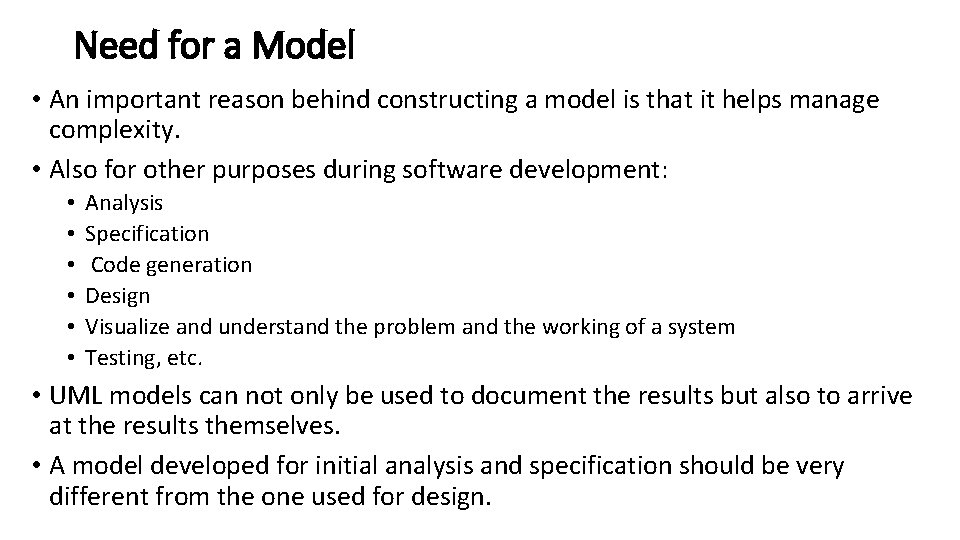 Need for a Model

• An important reason behind constructing a model is that it helps manage complexity.

• Also for other purposes during software development:
  • Analysis
  • Specification
  • Code generation
  • Design
  • Visualize and understand the problem and the working of a system
  • Testing, etc.

• UML models can not only be used to document the results but also to arrive at the results themselves.

• A model developed for initial analysis and specification should be very different from the one used for design.